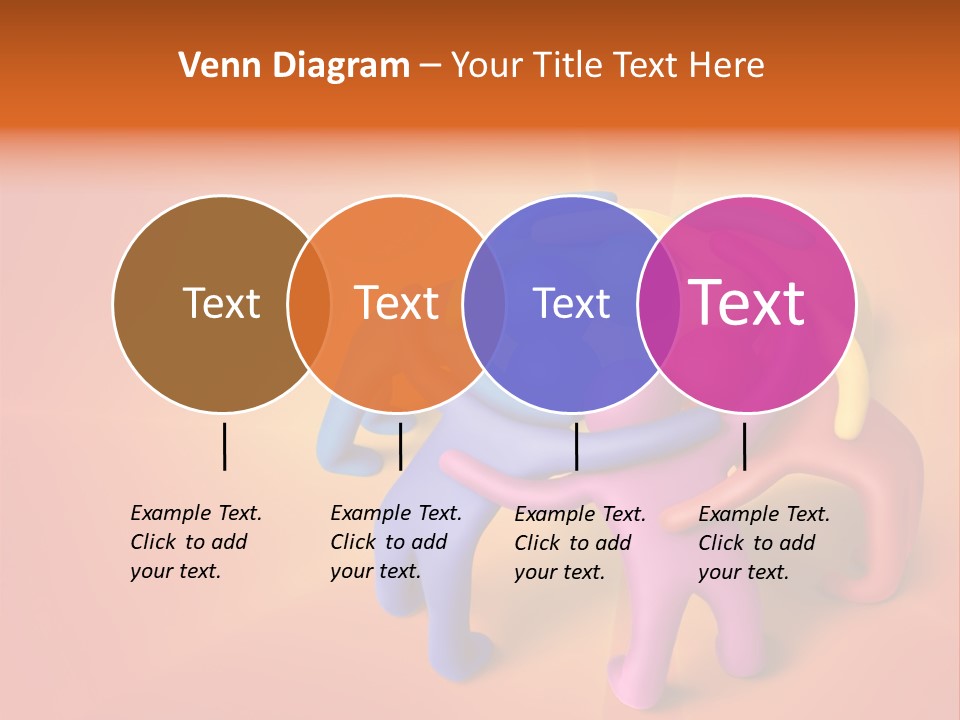 Venn Diagram – Your Title Text Here

Text

Text

Text

Text

Example Text. Click to add your text.

Example Text. Click to add your text.

Example Text. Click to add your text.

Example Text. Click to add your text.